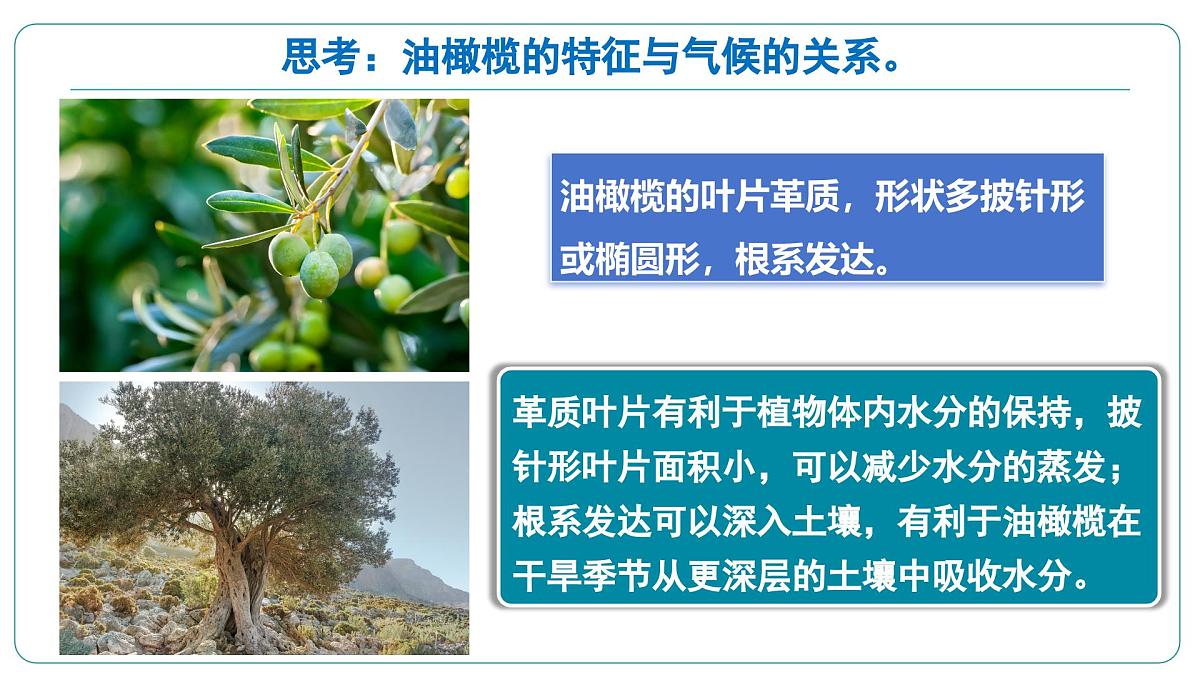 思考：油橄榄的特征与气候的关系。

油橄榄的叶片革质，形状多披针形或椭圆形，根系发达。

革质叶片有利于植物体内水分的保持，披针形叶片面积小，可以减少水分的蒸发；根系发达可以深入土壤，有利于油橄榄在干旱季节从更深层的土壤中吸收水分。